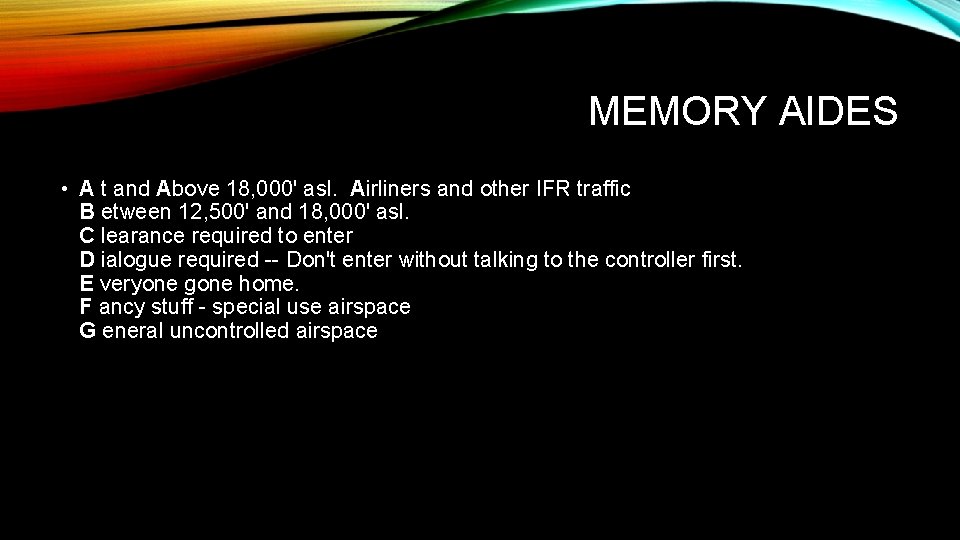 MEMORY AIDES

• A t and Above 18,000' asl. Airliners and other IFR traffic
B etween 12,500' and 18,000' asl.
C learance required to enter
D ialogue required -- Don't enter without talking to the controller first.
E veryone gone home.
F ancy stuff - special use airspace
G eneral uncontrolled airspace